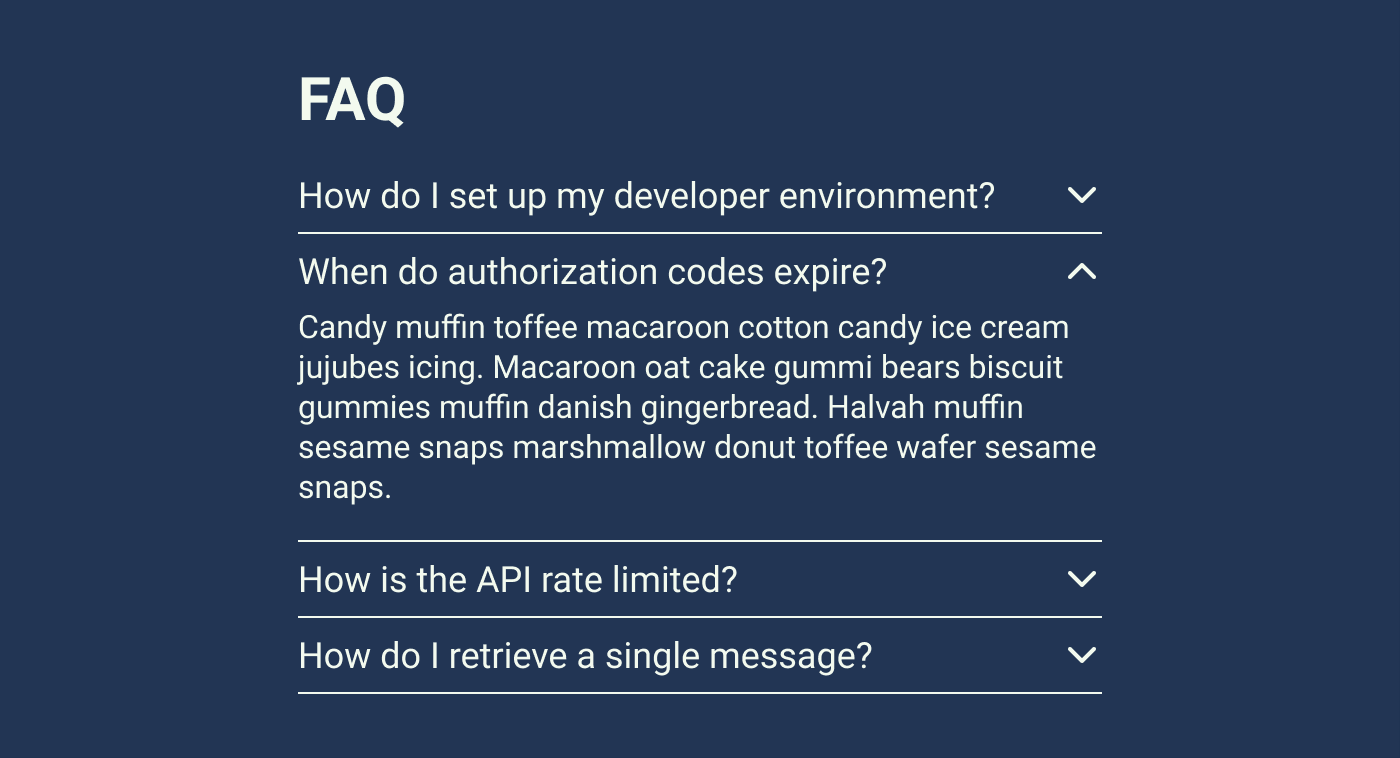 FAQ

How do I set up my developer environment?

When do authorization codes expire?

Candy muffin toffee macaroon cotton candy ice cream jujubes icing. Macaroon oat cake gummi bears biscuit gummies muffin danish gingerbread. Halvah muffin sesame snaps marshmallow donut toffee wafer sesame snaps.

How is the API rate limited?

How do I retrieve a single message?